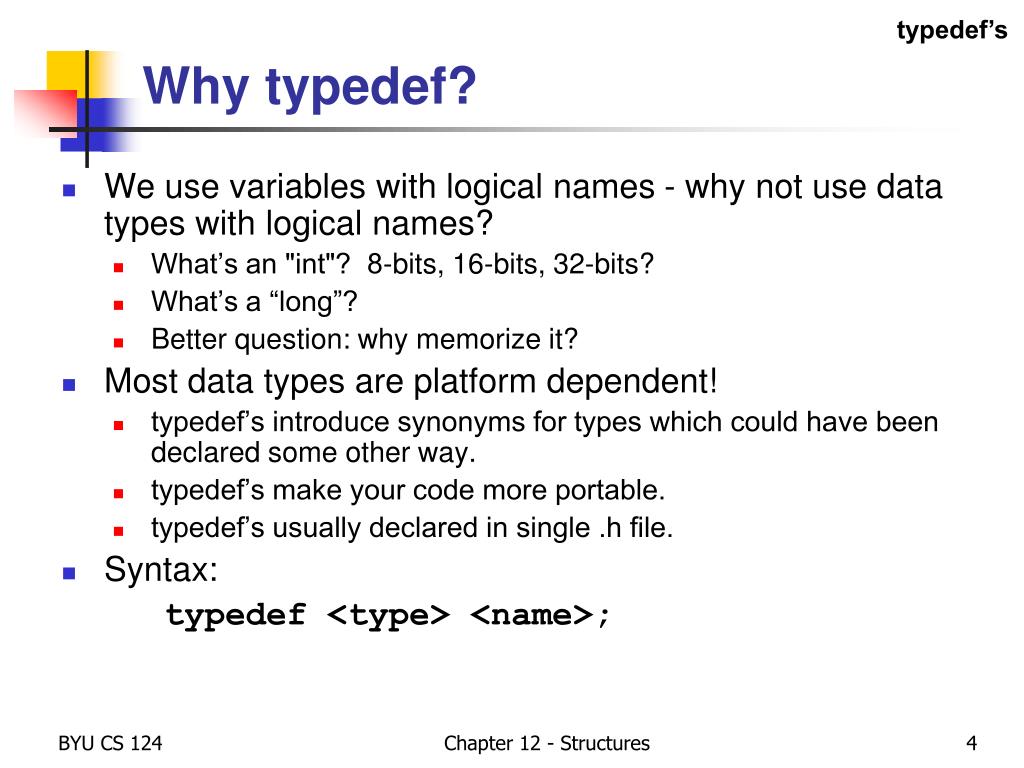 typedef’s

Why typedef?

We use variables with logical names - why not use data types with logical names?

What’s an "int"? 8-bits, 16-bits, 32-bits?

What’s a “long”?

Better question: why memorize it?

Most data types are platform dependent!

typedef’s introduce synonyms for types which could have been declared some other way.

typedef’s make your code more portable.

typedef’s usually declared in single .h file.

Syntax:

typedef <type> <name>;

BYU CS 124

Chapter 12 - Structures

4